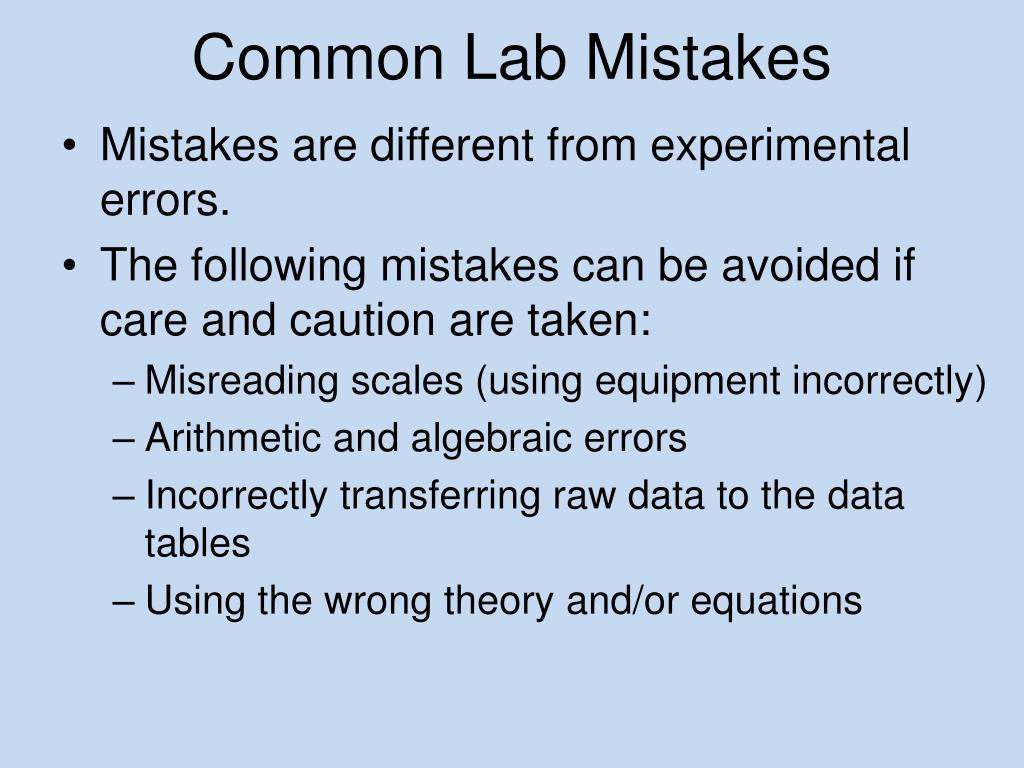 Common Lab Mistakes

• Mistakes are different from experimental errors.
• The following mistakes can be avoided if care and caution are taken:
– Misreading scales (using equipment incorrectly)
– Arithmetic and algebraic errors
– Incorrectly transferring raw data to the data tables
– Using the wrong theory and/or equations